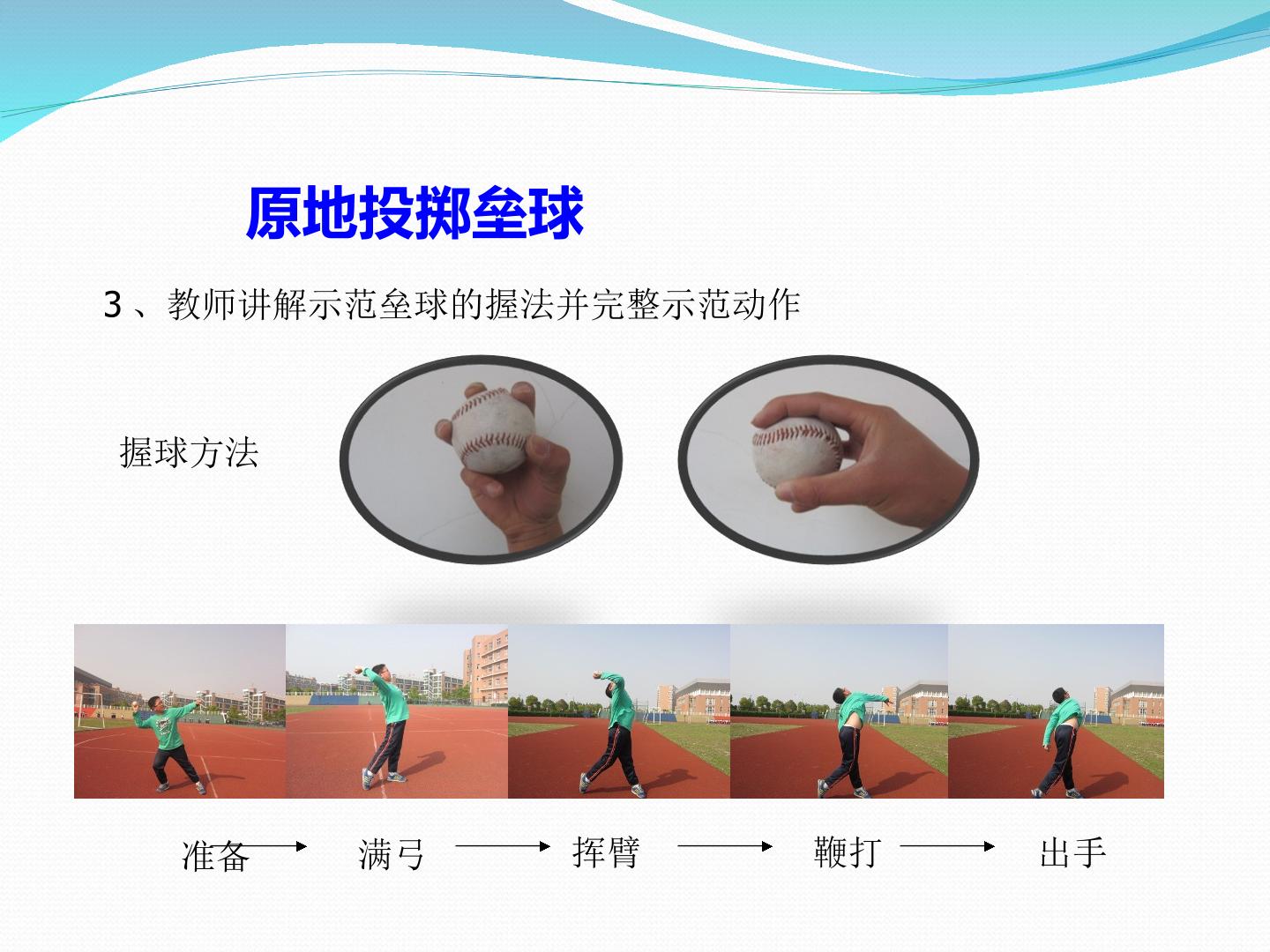 原地投掷垒球

3、教师讲解示范垒球的握法并完整示范动作

握球方法

准备 → 满弓 → 挥臂 → 鞭打 → 出手